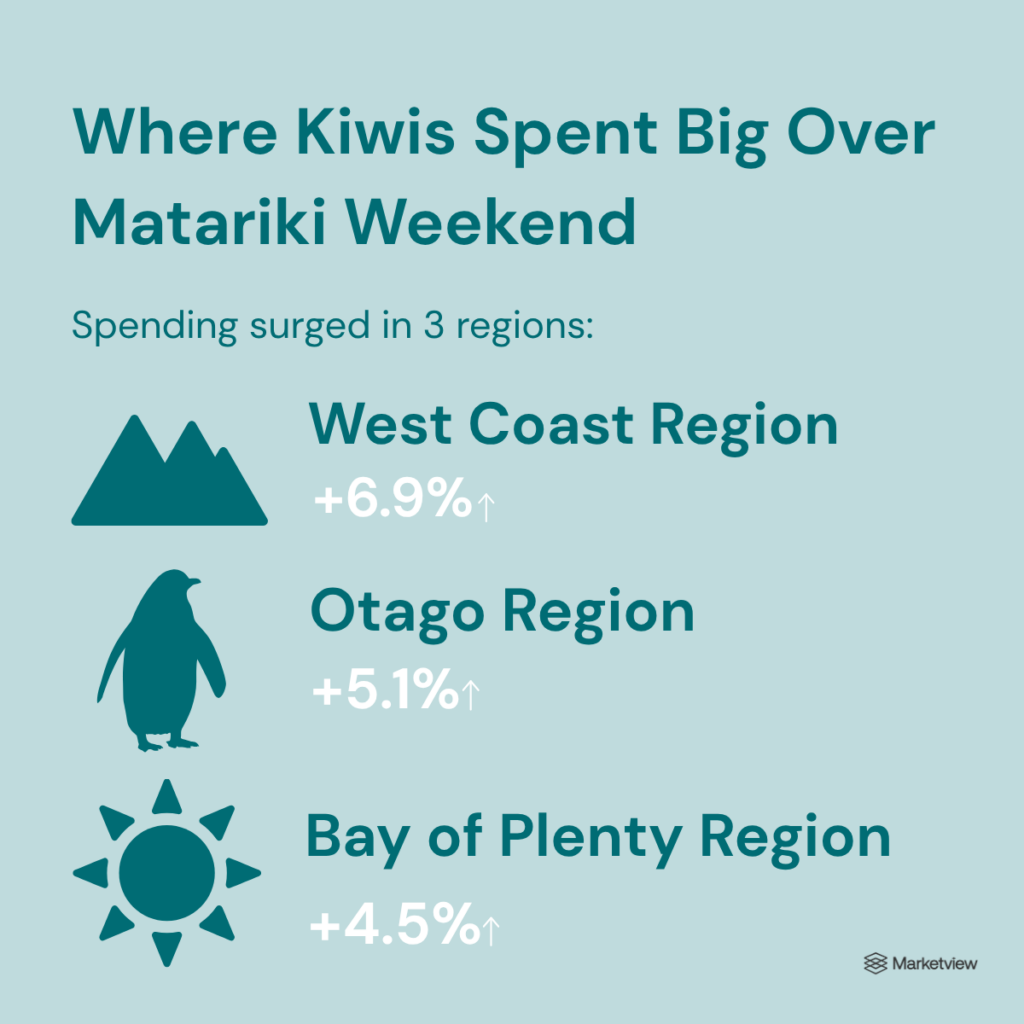 Where Kiwis Spent Big Over Matariki Weekend

Spending surged in 3 regions:

West Coast Region
+6.9%↑

Otago Region
+5.1%↑

Bay of Plenty Region
+4.5%↑

Marketview